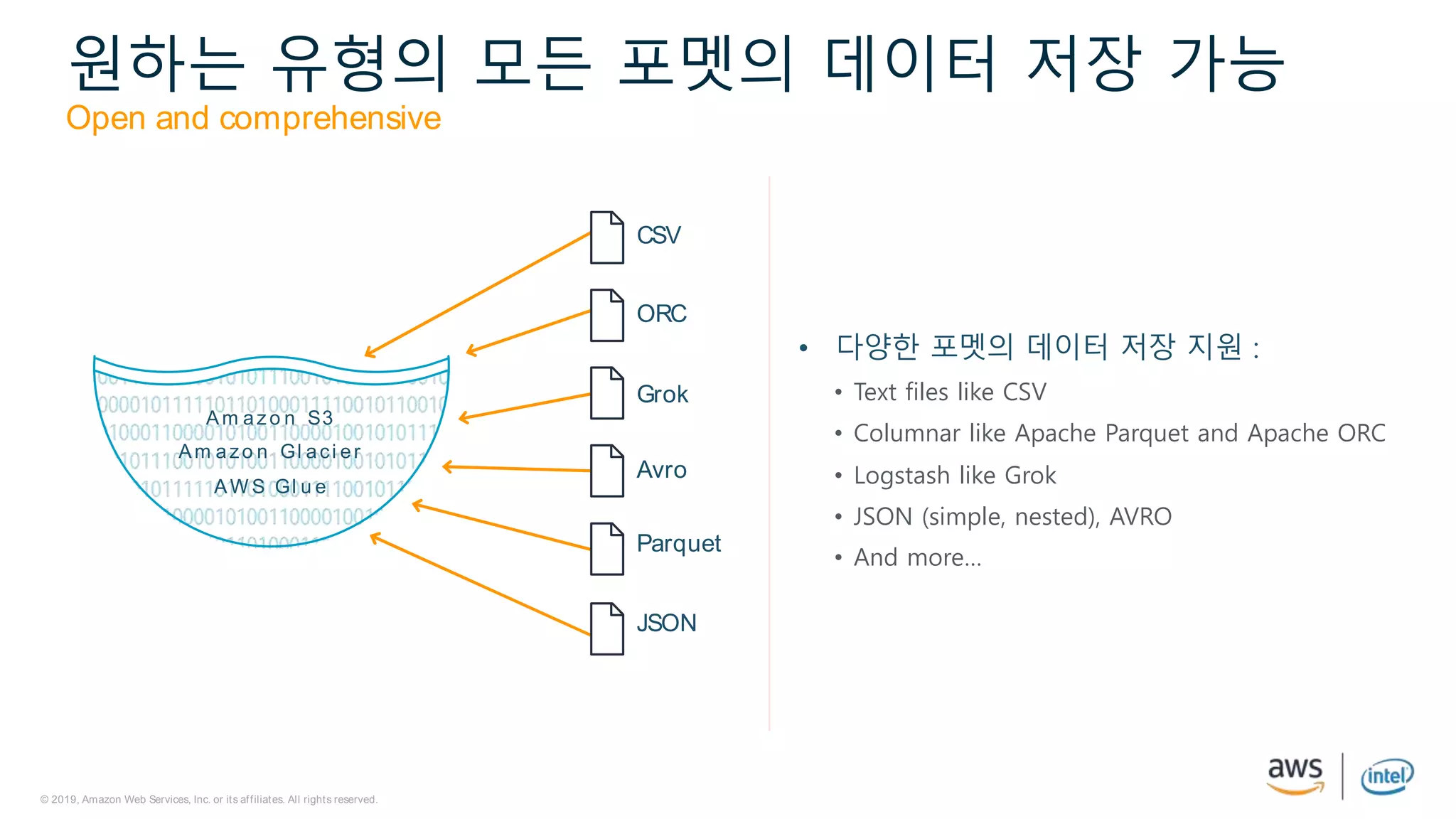 원하는 유형의 모든 포멧의 데이터 저장 가능
Open and comprehensive

Amazon S3
Amazon Glacier
AWS Glue

CSV
ORC
Grok
Avro
Parquet
JSON

• 다양한 포멧의 데이터 저장 지원 :
• Text files like CSV
• Columnar like Apache Parquet and Apache ORC
• Logstash like Grok
• JSON (simple, nested), AVRO
• And more…

© 2019, Amazon Web Services, Inc. or its affiliates. All rights reserved.

aws
intel